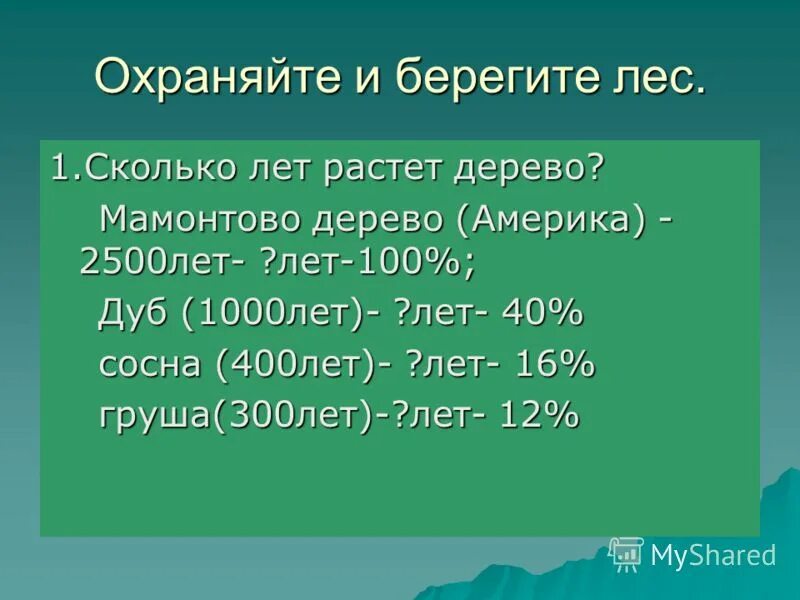 Охраняйте и берегите лес.

1.Сколько лет растет дерево?

Мамонтово дерево (Америка) - 2500лет- ?лет-100%;

Дуб (1000лет)- ?лет- 40%

сосна (400лет)- ?лет- 16%

груша(300лет)-?лет- 12%

MyShared